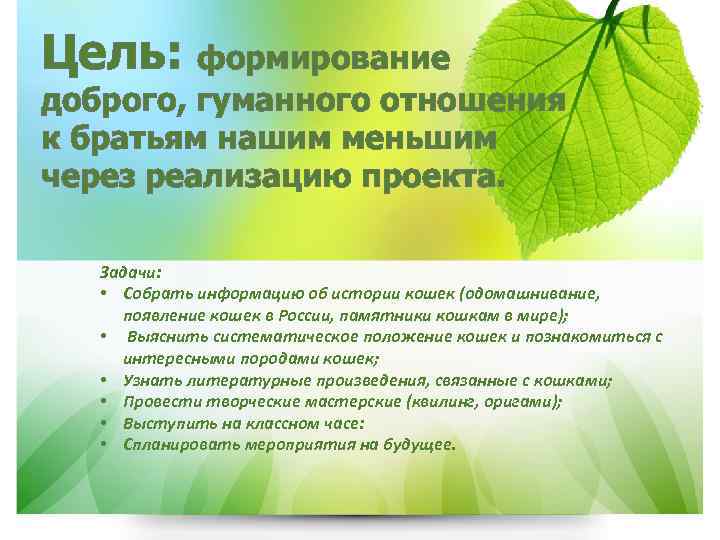 Цель: формирование доброго, гуманного отношения к братьям нашим меньшим через реализацию проекта.

Задачи:
• Собрать информацию об истории кошек (одомашнивание, появление кошек в России, памятники кошкам в мире);
• Выяснить систематическое положение кошек и познакомиться с интересными породами кошек;
• Узнать литературные произведения, связанные с кошками;
• Провести творческие мастерские (квилинг, оригами);
• Выступить на классном часе:
• Спланировать мероприятия на будущее.